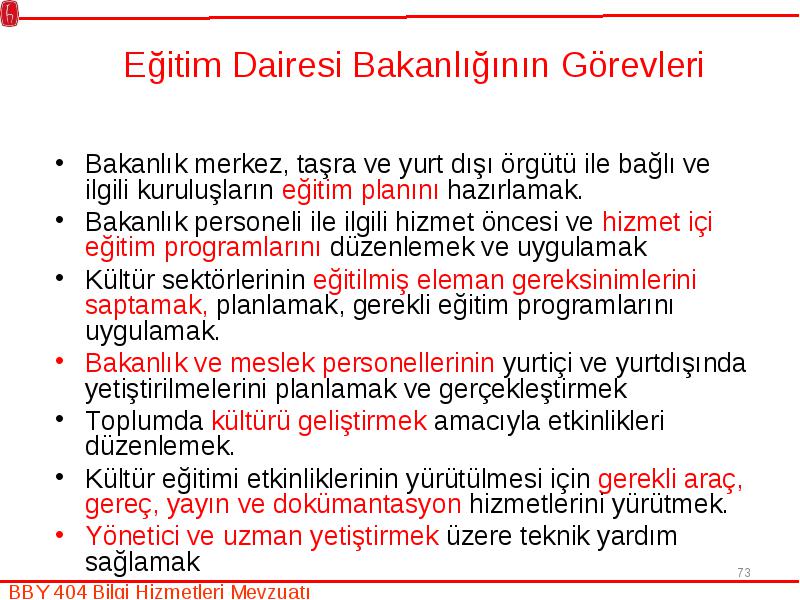 Eğitim Dairesi Bakanlığının Görevleri

• Bakanlık merkez, taşra ve yurt dışı örgütü ile bağlı ve ilgili kuruluşların eğitim planını hazırlamak.
• Bakanlık personeli ile ilgili hizmet öncesi ve hizmet içi eğitim programlarını düzenlemek ve uygulamak
• Kültür sektörlerinin eğitilmiş eleman gereksinimlerini saptamak, planlamak, gerekli eğitim programlarını uygulamak.
• Bakanlık ve meslek personellerinin yurtiçi ve yurtdışında yetiştirilmelerini planlamak ve gerçekleştirmek
• Toplumda kültürü geliştirmek amacıyla etkinlikleri düzenlemek.
• Kültür eğitimi etkinliklerinin yürütülmesi için gerekli araç, gereç, yayın ve dokümantasyon hizmetlerini yürütmek.
• Yönetici ve uzman yetiştirmek üzere teknik yardım sağlamak

73

BBY 404 Bilgi Hizmetleri Mevzuatı